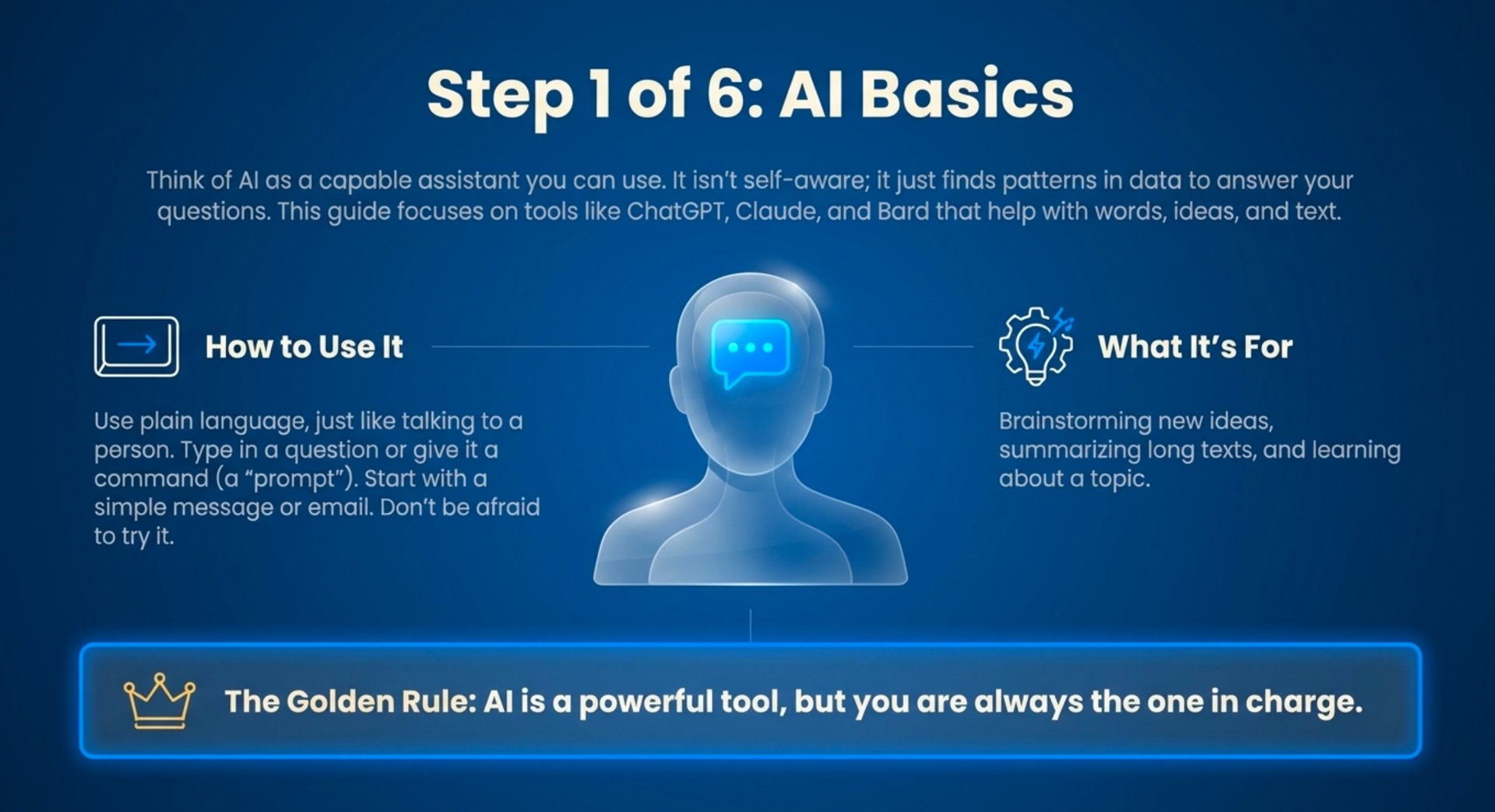 Step 1 of 6: AI Basics

Think of AI as a capable assistant you can use. It isn't self-aware; it just finds patterns in data to answer your questions. This guide focuses on tools like ChatGPT, Claude, and Bard that help with words, ideas, and text.

How to Use It

Use plain language, just like talking to a person. Type in a question or give it a command (a "prompt"). Start with a simple message or email. Don't be afraid to try it.

What It's For

Brainstorming new ideas, summarizing long texts, and learning about a topic.

The Golden Rule: AI is a powerful tool, but you are always the one in charge.